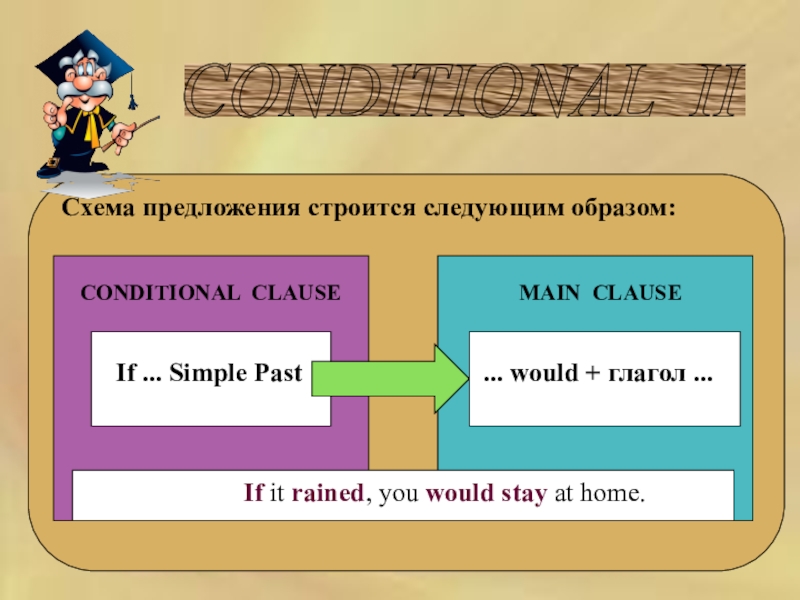 CONDITIONAL II

Схема предложения строится следующим образом:

CONDITIONAL CLAUSE

If ... Simple Past

MAIN CLAUSE

... would + глагол ...

If it rained, you would stay at home.